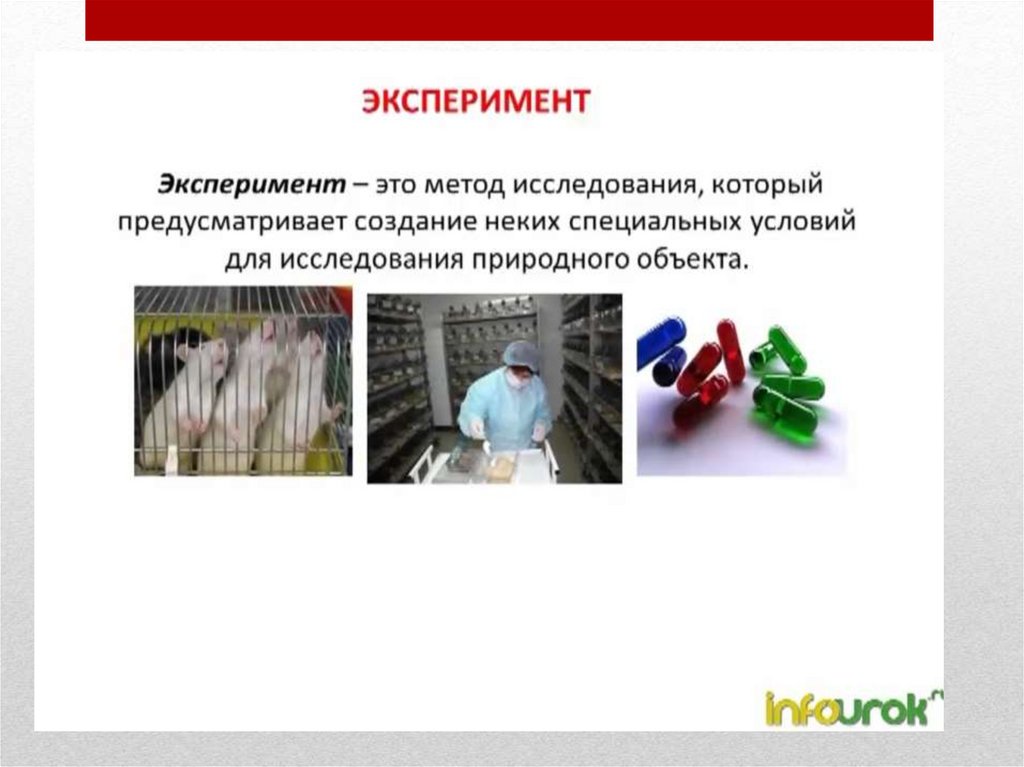 ЭКСПЕРИМЕНТ

Эксперимент – это метод исследования, который предусматривает создание неких специальных условий для исследования природного объекта.

infourok